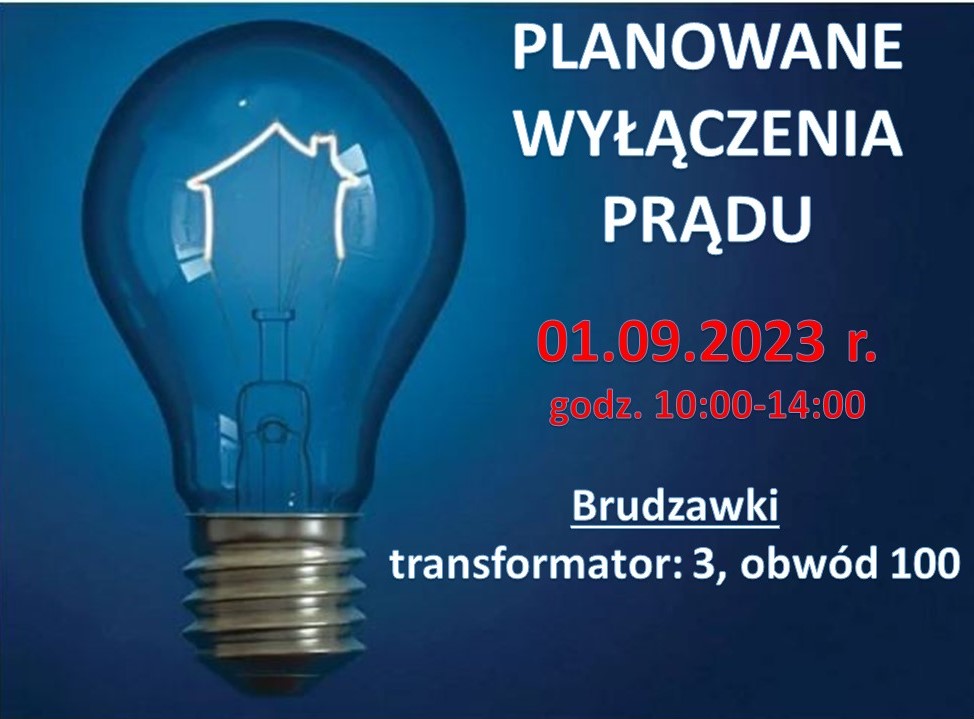 PLANOWANE
WYŁĄCZENIA
PRĄDU

01.09.2023 r.
godz. 10:00-14:00

Brudzawki
transformator: 3, obwód 100